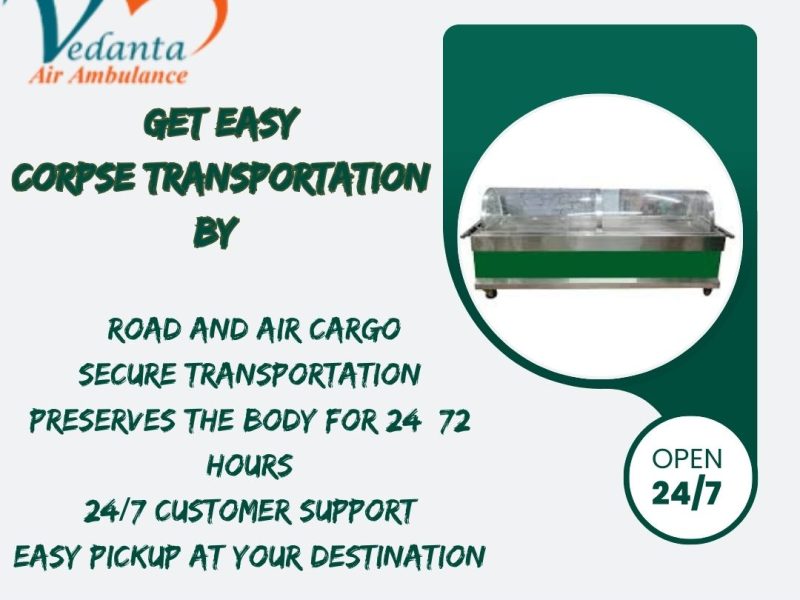 Vedanta
Air Ambulance

GET EASY
CORPSE TRANSPORTATION
BY

ROAD AND AIR CARGO
SECURE TRANSPORTATION
PRESERVES THE BODY FOR 24 72 HOURS
24/7 CUSTOMER SUPPORT
EASY PICKUP AT YOUR DESTINATION

OPEN
24/7